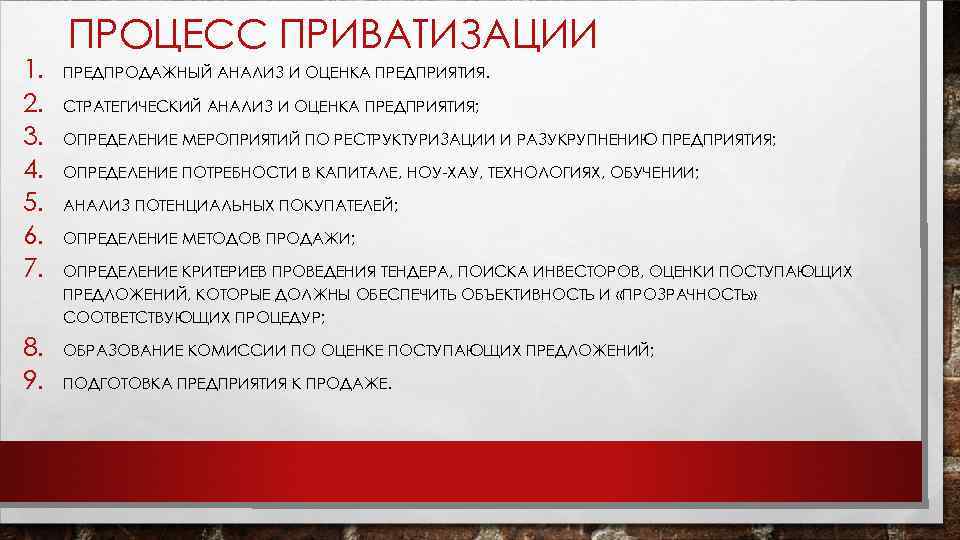 ПРОЦЕСС ПРИВАТИЗАЦИИ

1. ПРЕДПРОДАЖНЫЙ АНАЛИЗ И ОЦЕНКА ПРЕДПРИЯТИЯ.
2. СТРАТЕГИЧЕСКИЙ АНАЛИЗ И ОЦЕНКА ПРЕДПРИЯТИЯ;
3. ОПРЕДЕЛЕНИЕ МЕРОПРИЯТИЙ ПО РЕСТРУКТУРИЗАЦИИ И РАЗУКРУПНЕНИЮ ПРЕДПРИЯТИЯ;
4. ОПРЕДЕЛЕНИЕ ПОТРЕБНОСТИ В КАПИТАЛЕ, НОУ-ХАУ, ТЕХНОЛОГИЯХ, ОБУЧЕНИИ;
5. АНАЛИЗ ПОТЕНЦИАЛЬНЫХ ПОКУПАТЕЛЕЙ;
6. ОПРЕДЕЛЕНИЕ МЕТОДОВ ПРОДАЖИ;
7. ОПРЕДЕЛЕНИЕ КРИТЕРИЕВ ПРОВЕДЕНИЯ ТЕНДЕРА, ПОИСКА ИНВЕСТОРОВ, ОЦЕНКИ ПОСТУПАЮЩИХ ПРЕДЛОЖЕНИЙ, КОТОРЫЕ ДОЛЖНЫ ОБЕСПЕЧИТЬ ОБЪЕКТИВНОСТЬ И «ПРОЗРАЧНОСТЬ» СООТВЕТСТВУЮЩИХ ПРОЦЕДУР;
8. ОБРАЗОВАНИЕ КОМИССИИ ПО ОЦЕНКЕ ПОСТУПАЮЩИХ ПРЕДЛОЖЕНИЙ;
9. ПОДГОТОВКА ПРЕДПРИЯТИЯ К ПРОДАЖЕ.